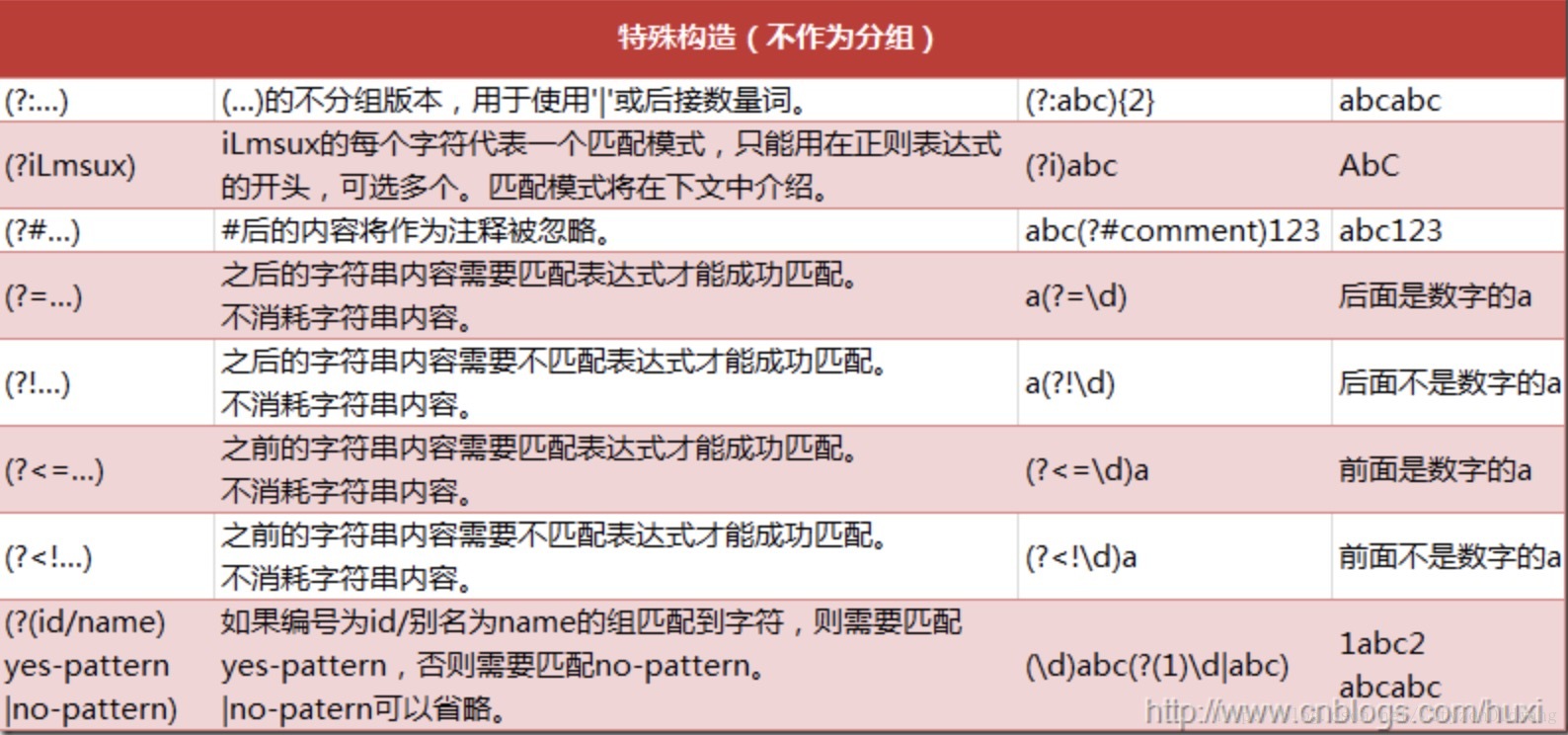 | 特殊构造（不作为分组） | | | |
|---|---|---|---|
| (?:...) | (...)的不分组版本，用于使用'\|'或后接数量词。 | (?:abc){2} | abcabc |
| (?iLmsux) | iLmsux的每个字符代表一个匹配模式，只能用在正则表达式的开头，可选多个。匹配模式将在下文中介绍。 | (?i)abc | AbC |
| (?#...) | #后的内容将作为注释被忽略。 | abc(?#comment)123 | abc123 |
| (?=...) | 之后的字符串内容需要匹配表达式才能成功匹配。不消耗字符串内容。 | a(?=\d) | 后面是数字的a |
| (?!...) | 之后的字符串内容需要不匹配表达式才能成功匹配。不消耗字符串内容。 | a(?!\d) | 后面不是数字的a |
| (?<=...) | 之前的字符串内容需要匹配表达式才能成功匹配。不消耗字符串内容。 | (?<=\d)a | 前面是数字的a |
| (?<!...) | 之前的字符串内容需要不匹配表达式才能成功匹配。不消耗字符串内容。 | (?<!\d)a | 前面不是数字的a |
| (?(id/name) yes-pattern \|no-pattern) | 如果编号为id/别名为name的组匹配到字符，则需要匹配yes-pattern，否则需要匹配no-pattern。\|no-patern可以省略。 | (\d)abc(?(1)\d\|abc) | 1abc2 abcabc |

http://www.cnblogs.com/huxi